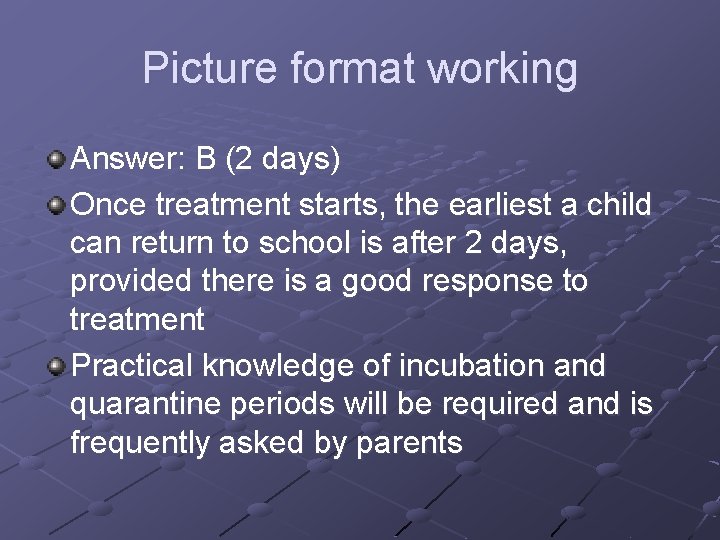 Picture format working

Answer: B (2 days)

Once treatment starts, the earliest a child can return to school is after 2 days, provided there is a good response to treatment

Practical knowledge of incubation and quarantine periods will be required and is frequently asked by parents